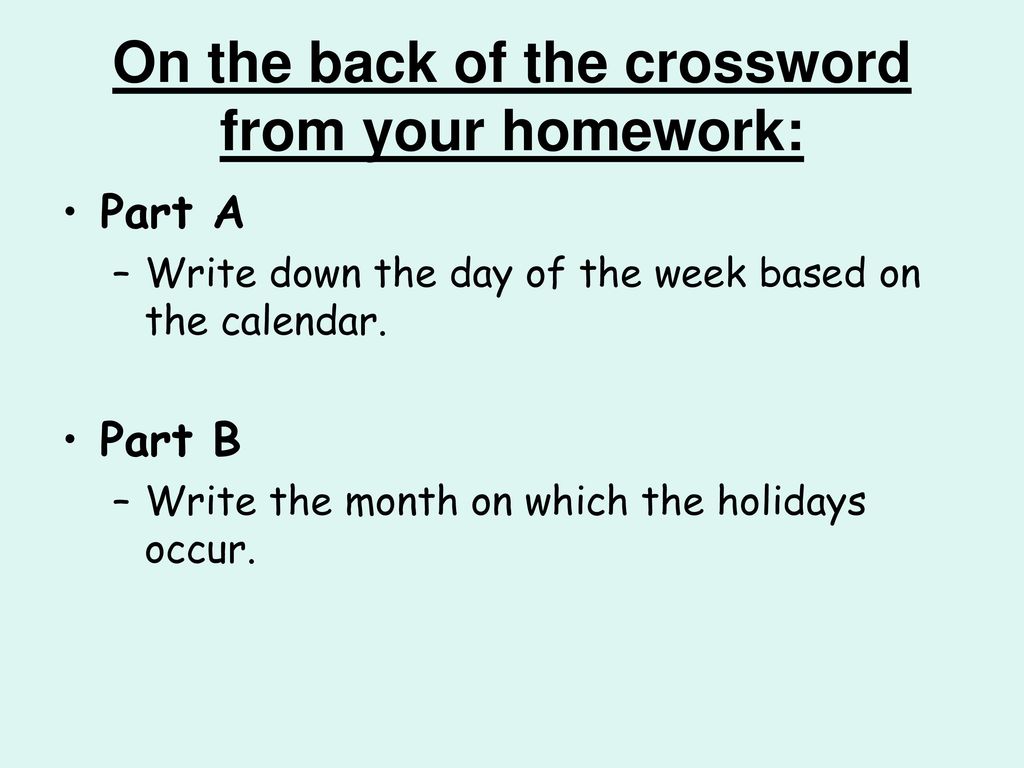 On the back of the crossword from your homework:

• Part A
– Write down the day of the week based on the calendar.

• Part B
– Write the month on which the holidays occur.